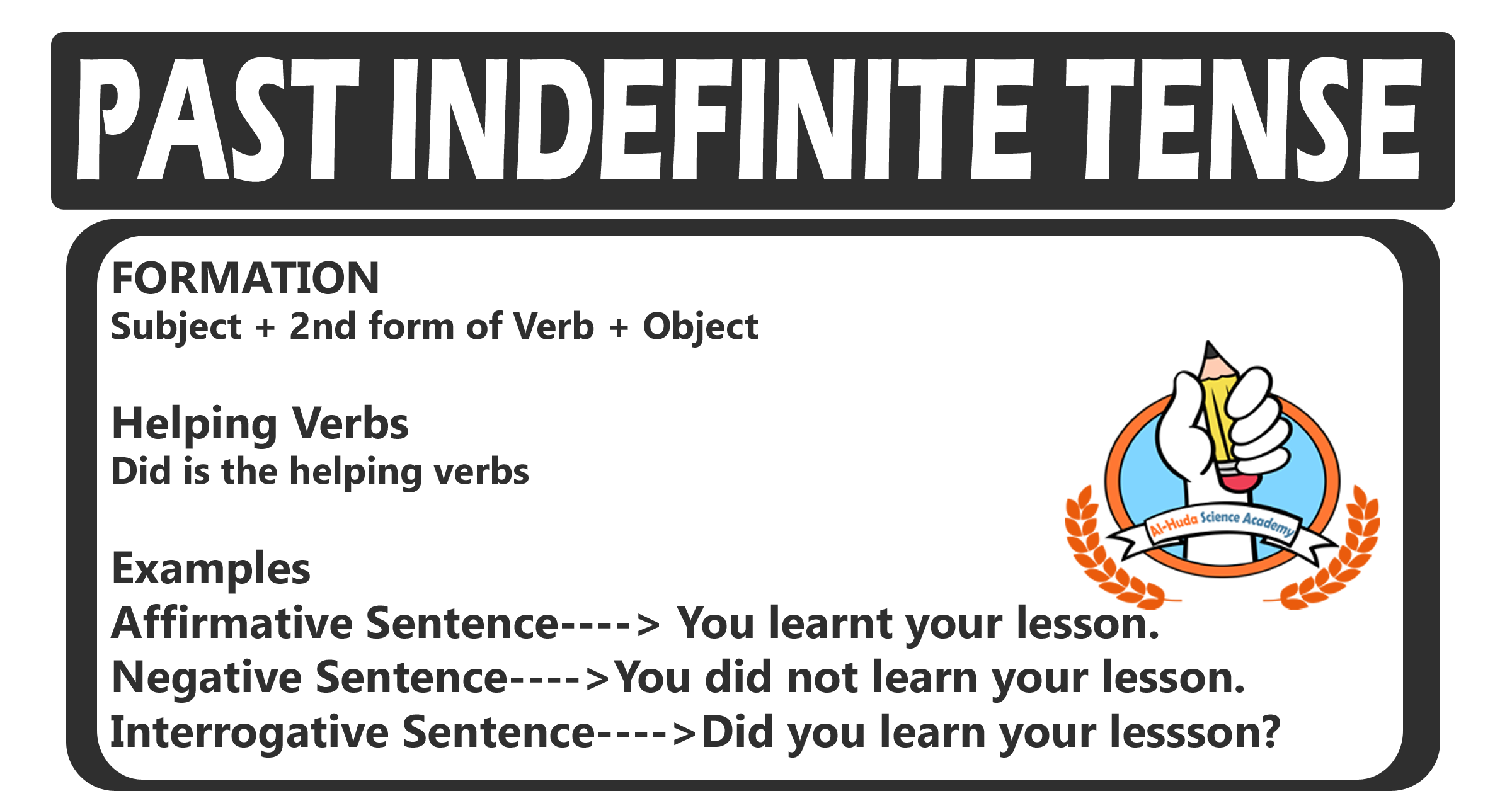 PAST INDEFINITE TENSE

FORMATION
Subject + 2nd form of Verb + Object

Helping Verbs
Did is the helping verbs

Al-Huda Science Academy

Examples
Affirmative Sentence----> You learnt your lesson.
Negative Sentence---->You did not learn your lesson.
Interrogative Sentence---->Did you learn your lessson?